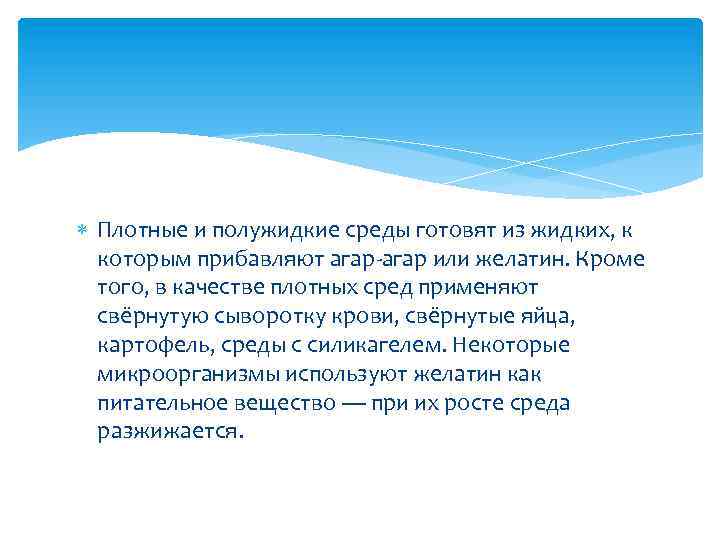 Плотные и полужидкие среды готовят из жидких, к которым прибавляют агар-агар или желатин. Кроме того, в качестве плотных сред применяют свёрнутую сыворотку крови, свёрнутые яйца, картофель, среды с силикагелем. Некоторые микроорганизмы используют желатин как питательное вещество — при их росте среда разжижается.